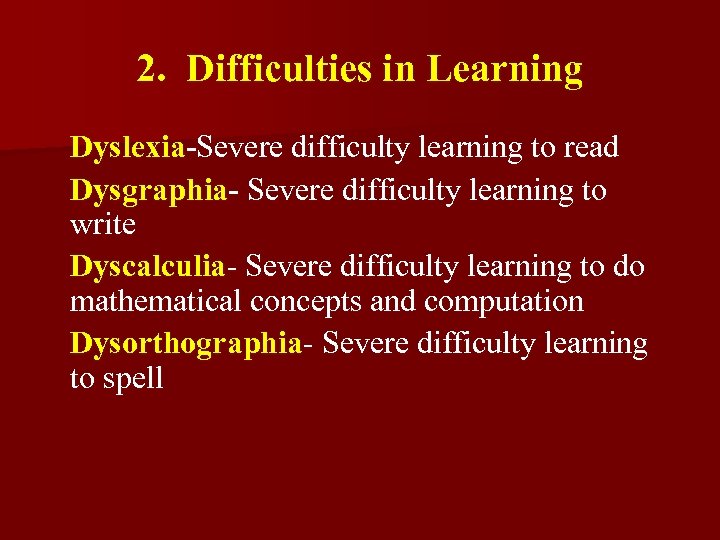 2. Difficulties in Learning

Dyslexia-Severe difficulty learning to read

Dysgraphia- Severe difficulty learning to write

Dyscalculia- Severe difficulty learning to do mathematical concepts and computation

Dysorthographia- Severe difficulty learning to spell